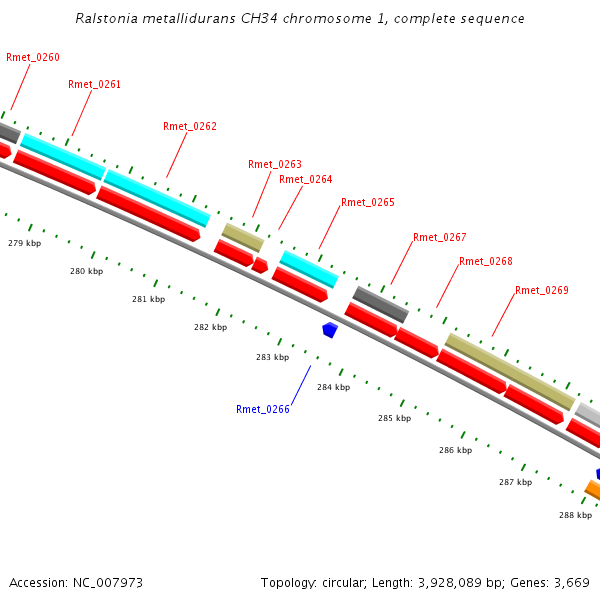 Ralstonia metallidurans CH34 chromosome 1, complete sequence

Rmet_0260
Rmet_0261
Rmet_0262
Rmet_0263
Rmet_0264
Rmet_0265
Rmet_0267
Rmet_0268
Rmet_0269

279 kbp
280 kbp
281 kbp
282 kbp
283 kbp
284 kbp
285 kbp
286 kbp
287 kbp
288 kbp

Rmet_0266

Accession: NC_007973

Topology: circular; Length: 3,928,089 bp; Genes: 3,669